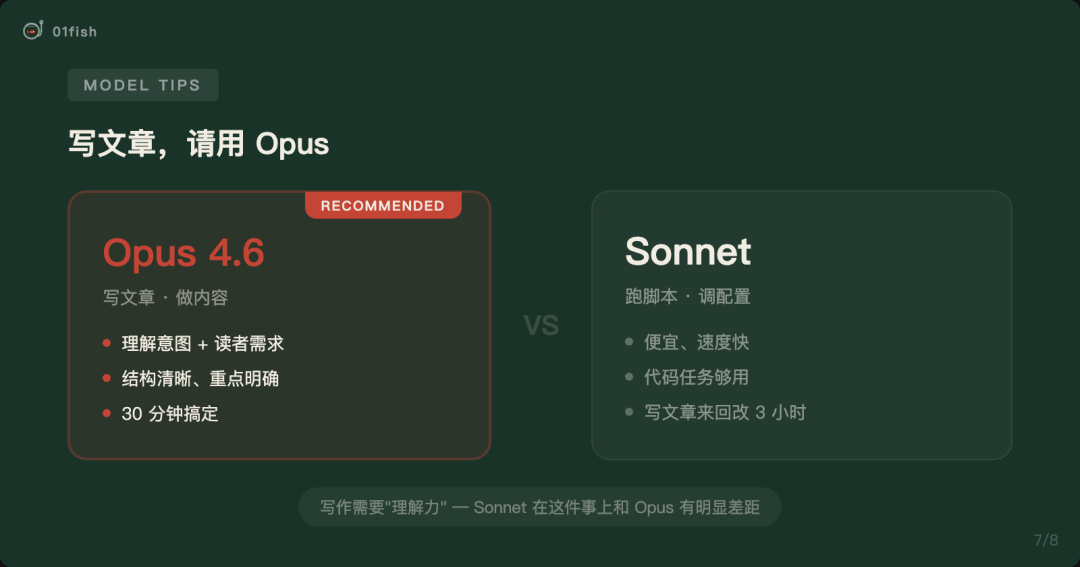 01fish

MODEL TIPS

写文章，请用 Opus

RECOMMENDED

Opus 4.6

写文章 · 做内容

- 理解意图 + 读者需求
- 结构清晰、重点明确
- 30 分钟搞定

VS

Sonnet

跑脚本 · 调配置

- 便宜、速度快
- 代码任务够用
- 写文章来回改 3 小时

写作需要"理解力" — Sonnet 在这件事上和 Opus 有明显差距

7/8